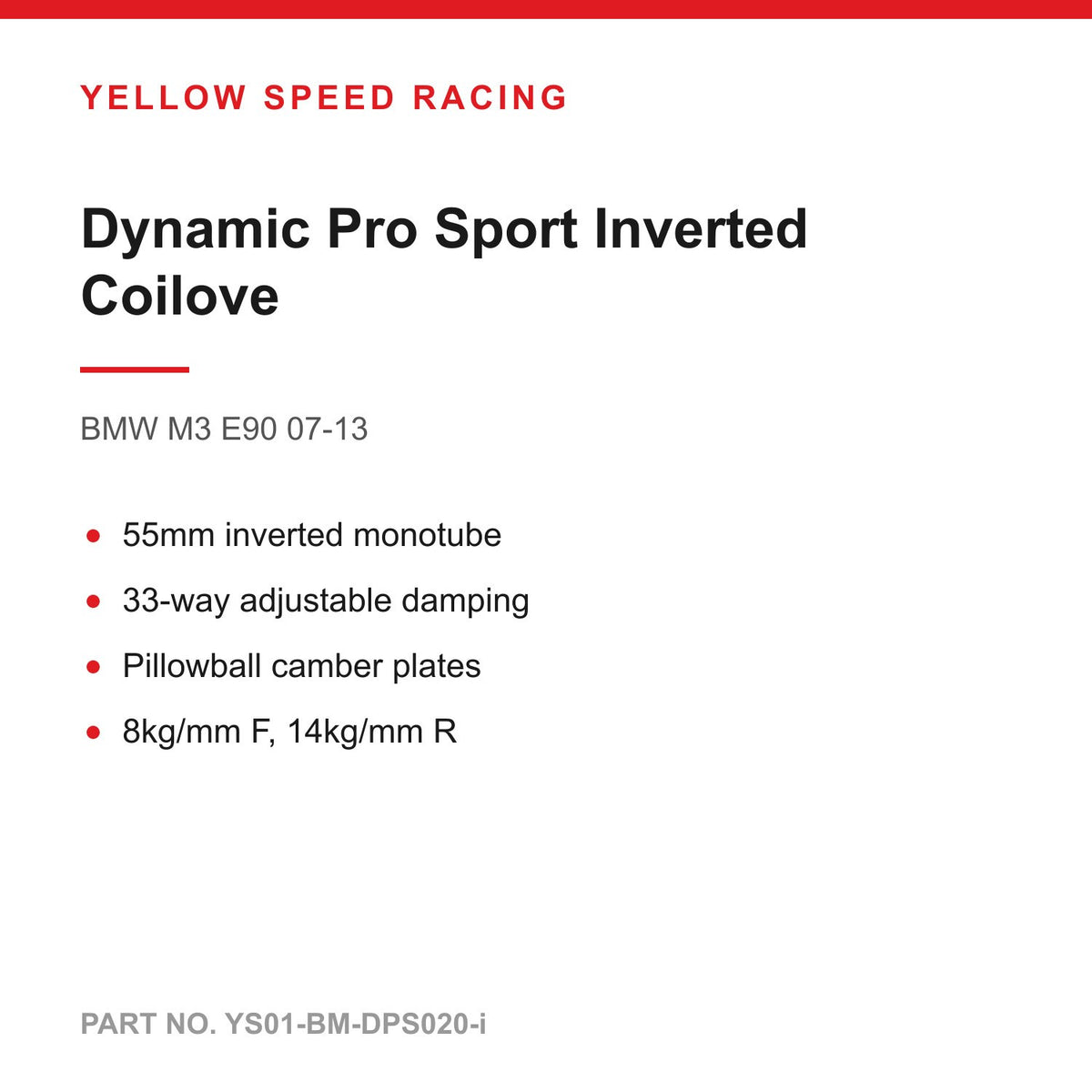 YELLOW SPEED RACING

Dynamic Pro Sport Inverted Coilove

BMW M3 E90 07-13

• 55mm inverted monotube
• 33-way adjustable damping
• Pillowball camber plates
• 8kg/mm F, 14kg/mm R

PART NO. YS01-BM-DPS020-i